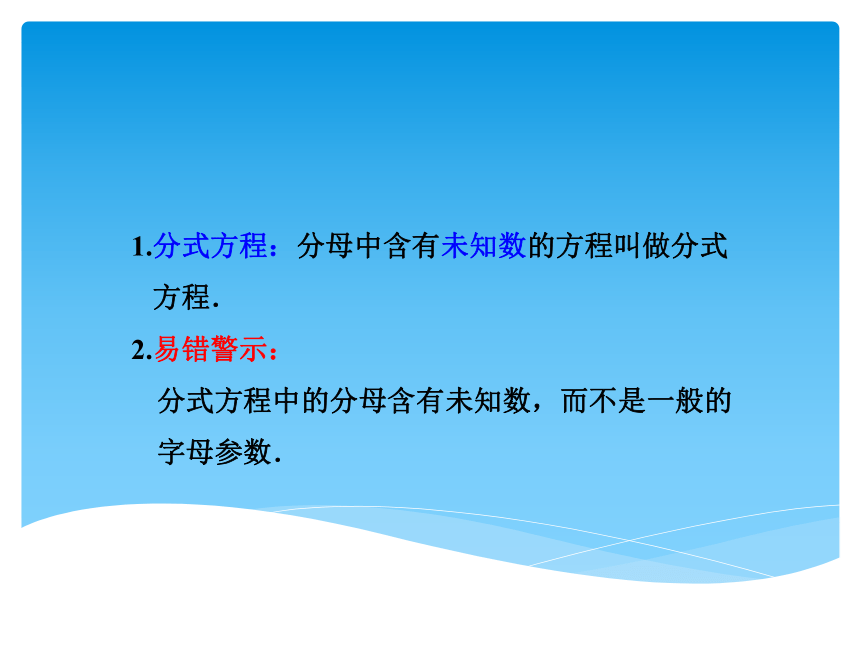 1.分式方程：分母中含有未知数的方程叫做分式方程.

2.易错警示：

分式方程中的分母含有未知数，而不是一般的字母参数.